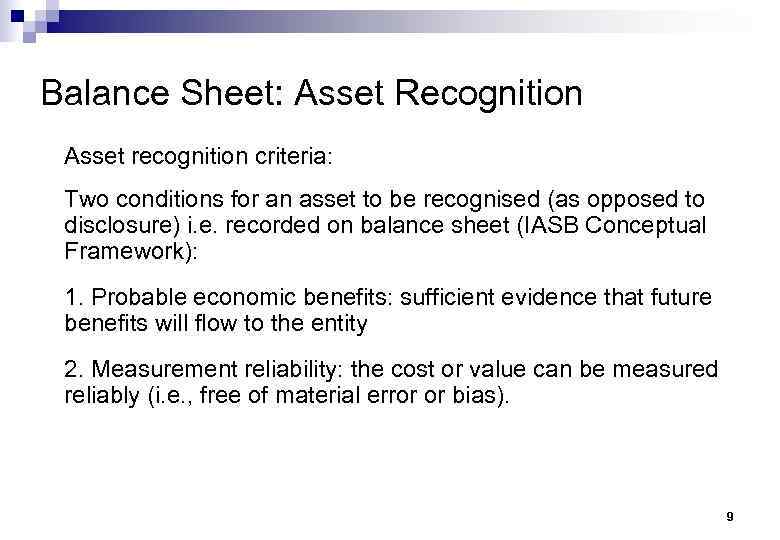 Balance Sheet: Asset Recognition

Asset recognition criteria:

Two conditions for an asset to be recognised (as opposed to disclosure) i.e. recorded on balance sheet (IASB Conceptual Framework):

1. Probable economic benefits: sufficient evidence that future benefits will flow to the entity

2. Measurement reliability: the cost or value can be measured reliably (i.e., free of material error or bias).

9